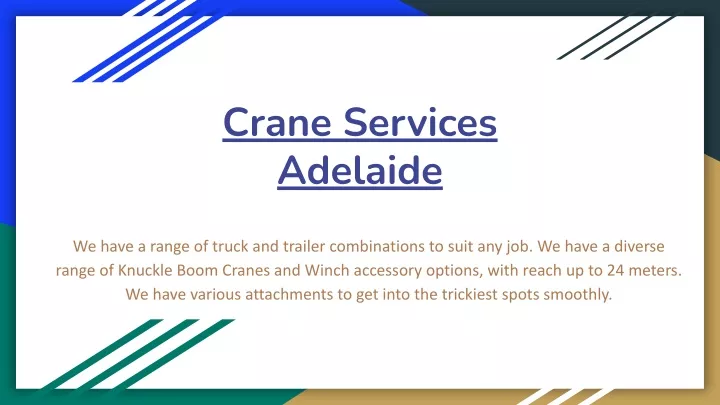 Crane Services Adelaide

We have a range of truck and trailer combinations to suit any job. We have a diverse range of Knuckle Boom Cranes and Winch accessory options, with reach up to 24 meters. We have various attachments to get into the trickiest spots smoothly.